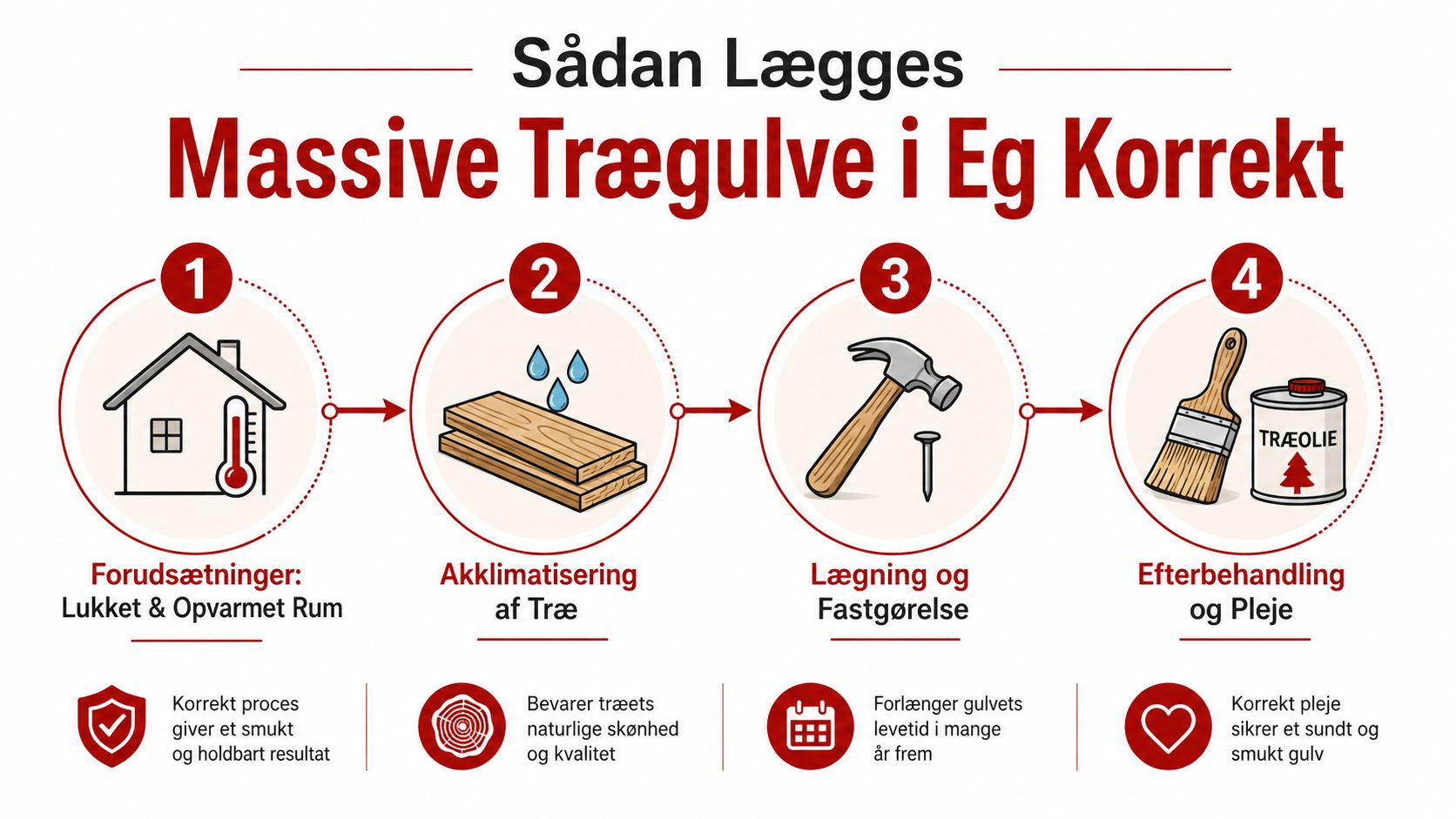 Sådan Lægges

Massive Trægulve i Eg Korrekt

1

Forudsætninger:
Lukket & Opvarmet Rum

2

Akklimatisering
af Træ

3

Lægning og
Fastgørelse

4

TRÆOLIE

Efterbehandling
og Pleje

Korrekt proces giver et smukt og holdbart resultat

Bevarer træets naturlige skønhed og kvalitet

Forlænger gulvets levetid i mange år frem

Korrekt pleje sikrer et sundt og smukt gulv